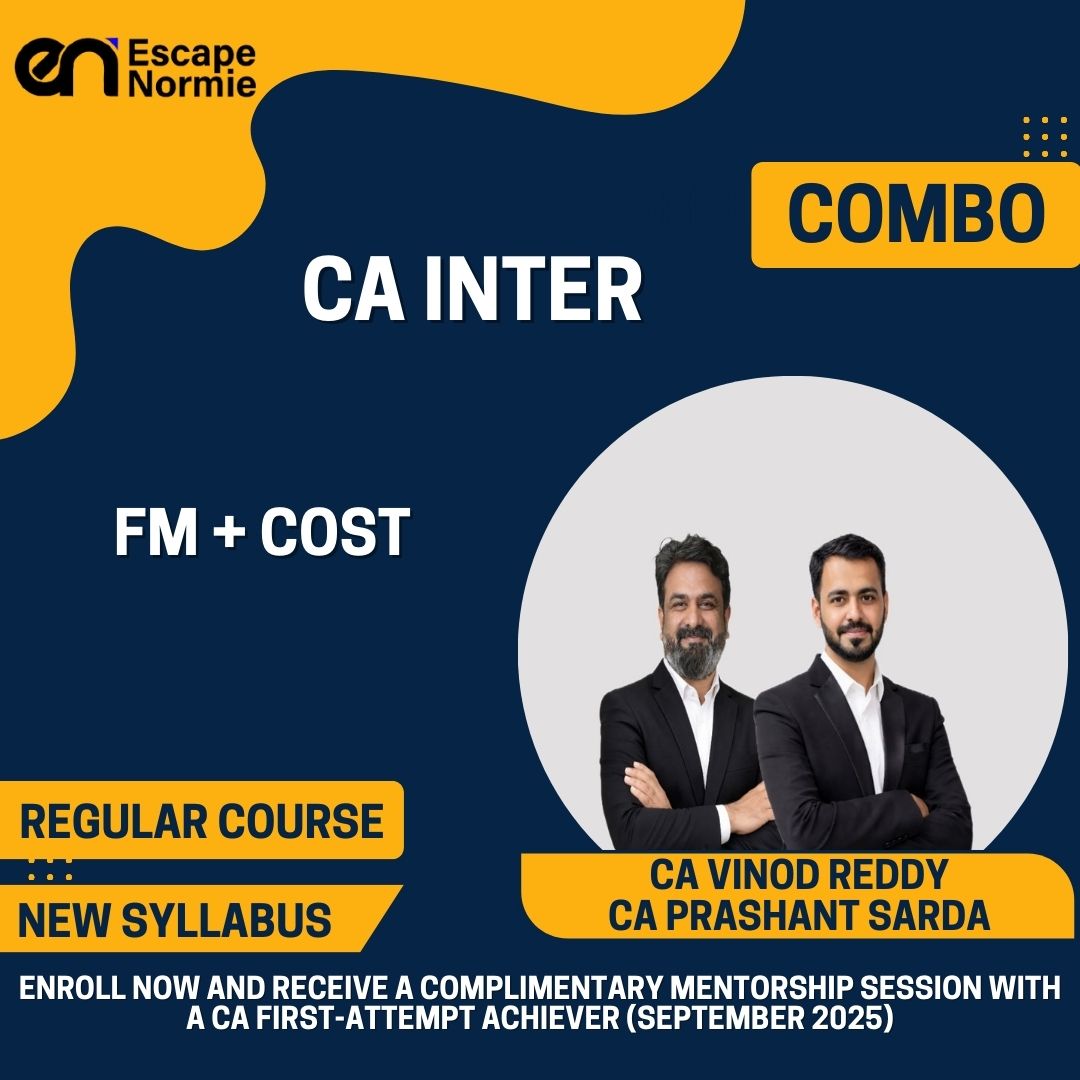 en Escape Normie

COMBO

CA INTER

FM + COST

REGULAR COURSE

NEW SYLLABUS

CA VINOD REDDY
CA PRASHANT SARDA

ENROLL NOW AND RECEIVE A COMPLIMENTARY MENTORSHIP SESSION WITH A CA FIRST-ATTEMPT ACHIEVER (SEPTEMBER 2025)